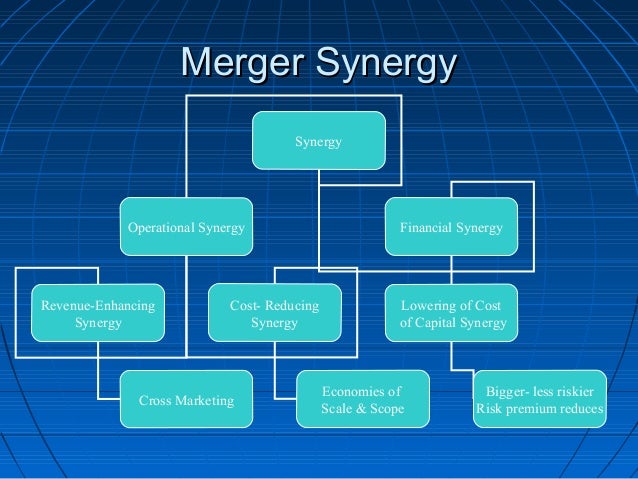 Merger Synergy

Synergy

Operational Synergy

Financial Synergy

Revenue-Enhancing Synergy

Cost- Reducing Synergy

Lowering of Cost of Capital Synergy

Cross Marketing

Economies of Scale & Scope

Bigger- less riskier Risk premium reduces